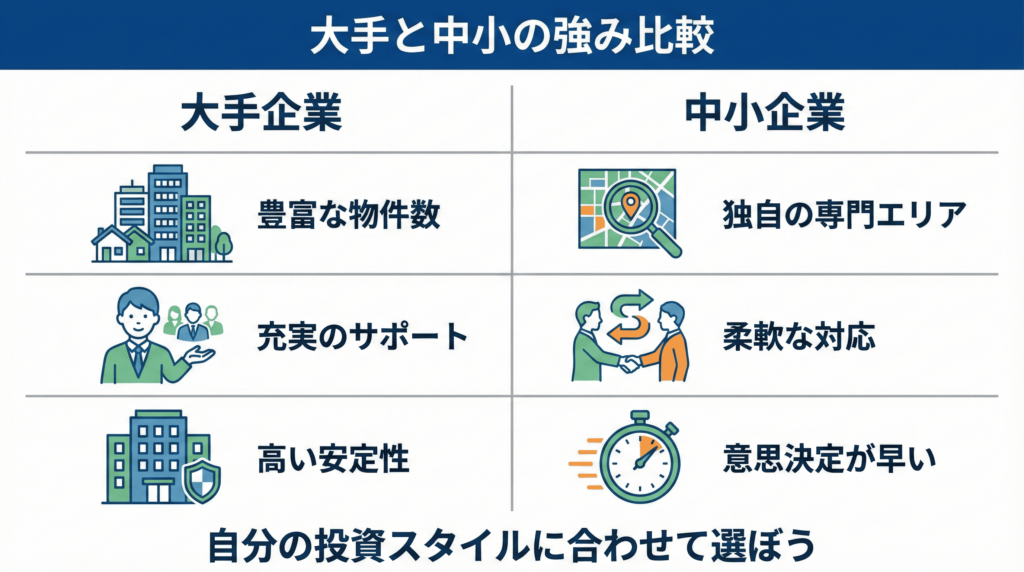 大手と中小の強み比較

| 大手企業 | 中小企業 |
|---|---|
| 豊富な物件数 | 独自の専門エリア |
| 充実のサポート | 柔軟な対応 |
| 高い安定性 | 意思決定が早い |

自分の投資スタイルに合わせて選ぼう